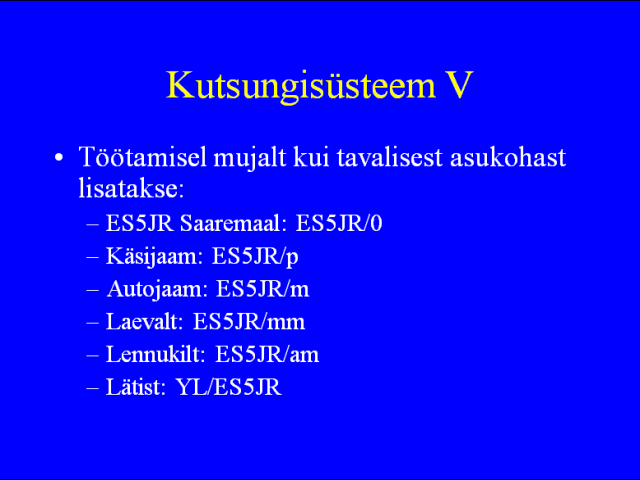 Kutsungisüsteem V

• Töötamisel mujalt kui tavalisest asukohast lisatakse:
– ES5JR Saaremaal: ES5JR/0
– Käsijaam: ES5JR/p
– Autojaam: ES5JR/m
– Laevalt: ES5JR/mm
– Lennukilt: ES5JR/am
– Lätist: YL/ES5JR